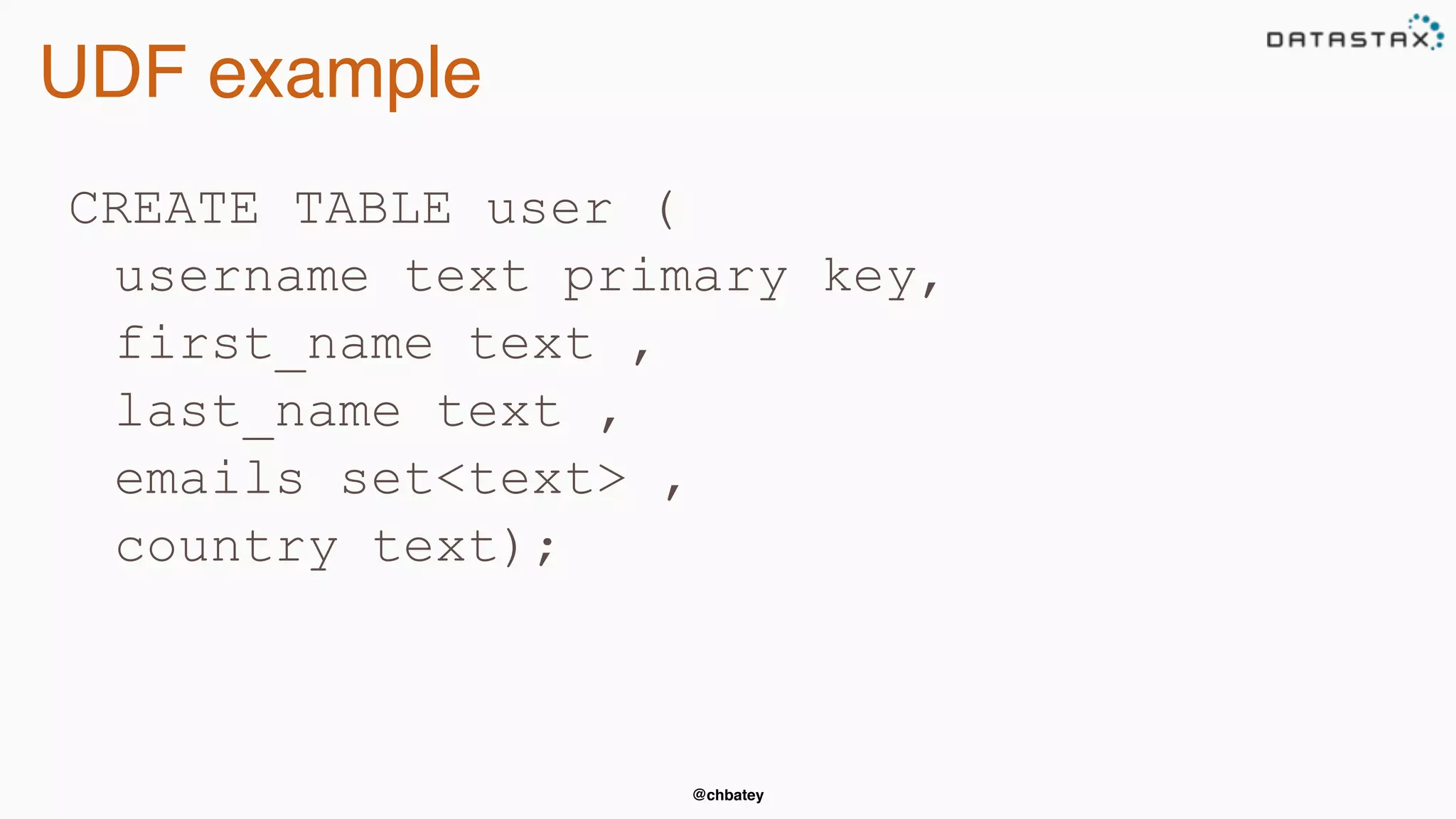 UDF example

DATASTAX

CREATE TABLE user (
username text primary key,
first_name text ,
last_name text ,
emails set<text> ,
country text);

@chbatey